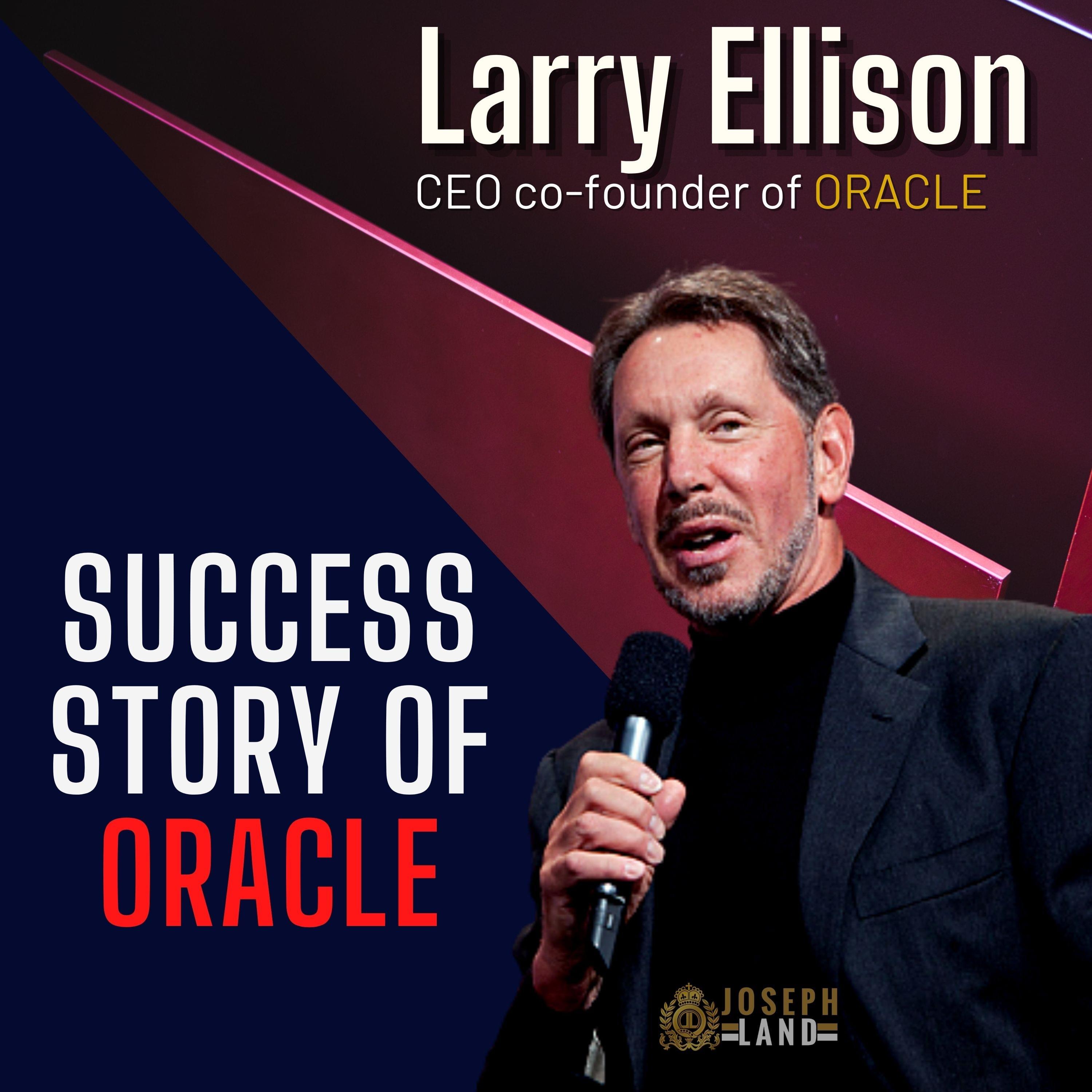 Larry Ellison
CEO co-founder of ORACLE

SUCCESS STORY OF ORACLE

JOSEPH LAND